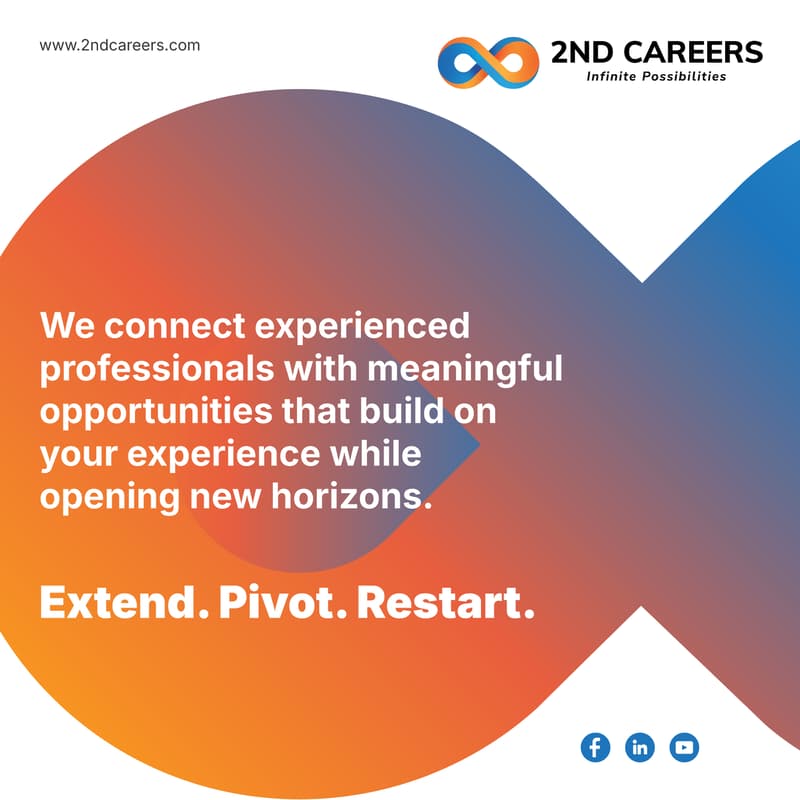 www.2ndcareers.com

2ND CAREERS
Infinite Possibilities

We connect experienced professionals with meaningful opportunities that build on your experience while opening new horizons.

Extend. Pivot. Restart.

f in